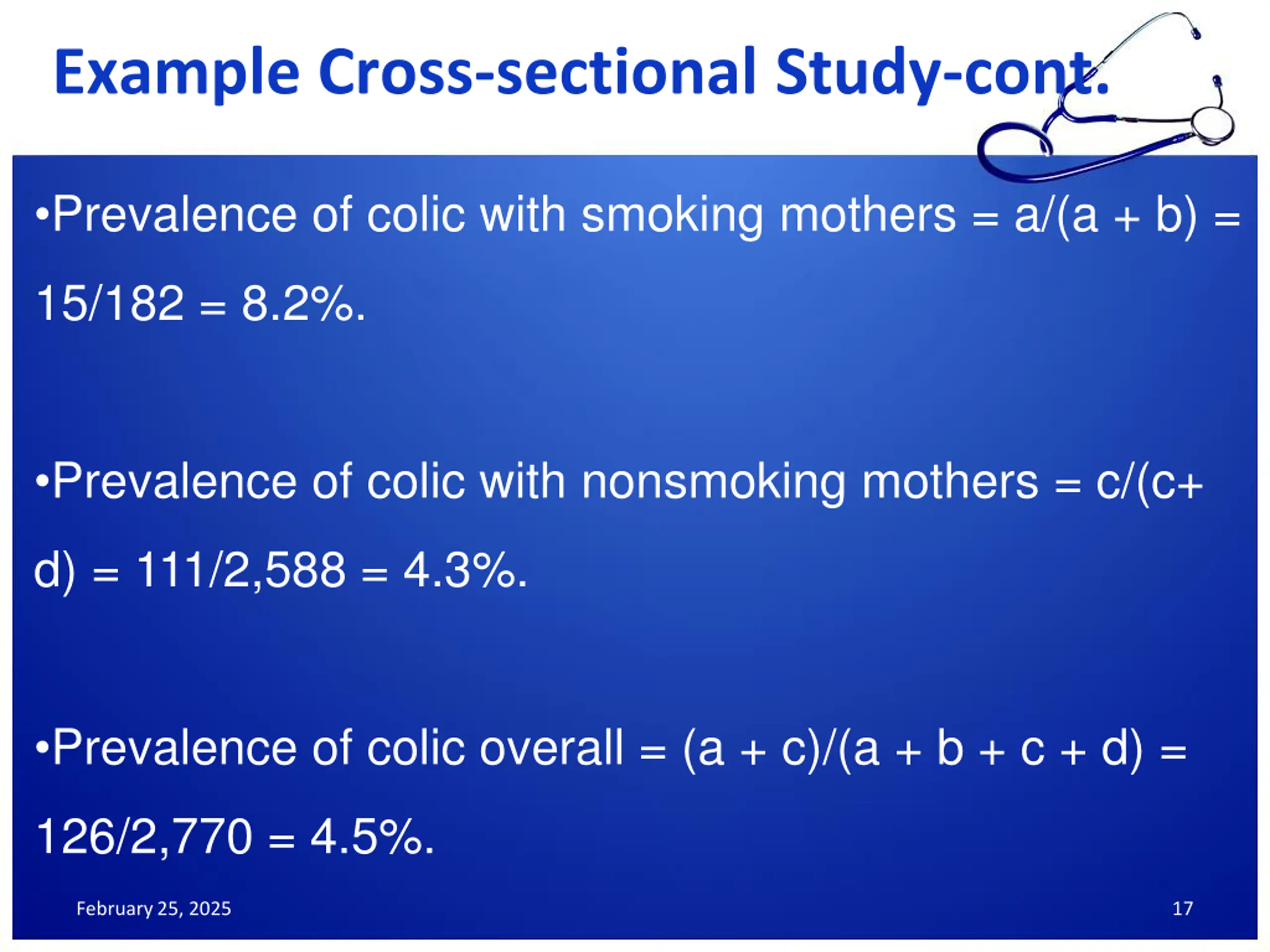 Example Cross-sectional Study-cont.

•Prevalence of colic with smoking mothers = a/(a + b) = 15/182 = 8.2%.

•Prevalence of colic with nonsmoking mothers = c/(c+ d) = 111/2,588 = 4.3%.

•Prevalence of colic overall = (a + c)/(a + b + c + d) = 126/2,770 = 4.5%.

February 25, 2025

17